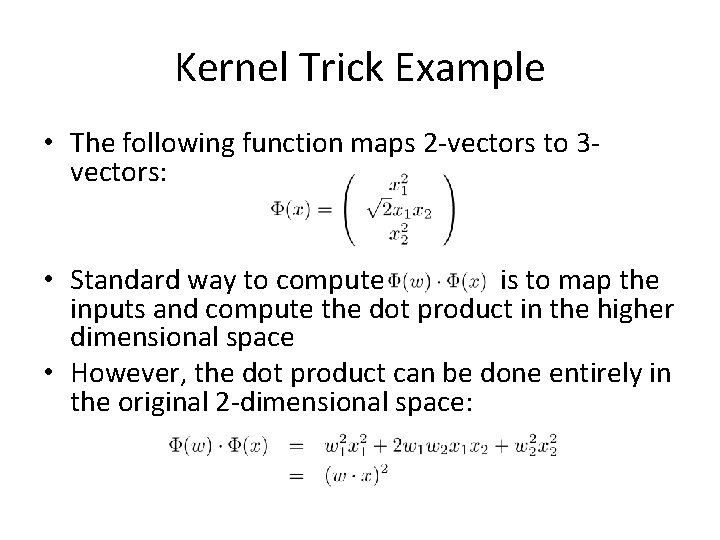 Kernel Trick Example

• The following function maps 2-vectors to 3-vectors:

$\Phi(x) = \begin{pmatrix} x_1^2 \\ \sqrt{2}x_1x_2 \\ x_2^2 \end{pmatrix}$

• Standard way to compute $\Phi(w) \cdot \Phi(x)$ is to map the inputs and compute the dot product in the higher dimensional space

• However, the dot product can be done entirely in the original 2-dimensional space:

$\Phi(w) \cdot \Phi(x) = w_1^2x_1^2 + 2w_1w_2x_1x_2 + w_2^2x_2^2$
$= (w \cdot x)^2$